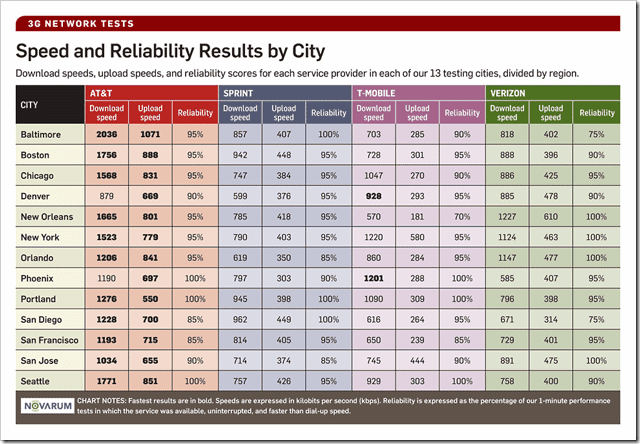 3G NETWORK TESTS

Speed and Reliability Results by City

Download speeds, upload speeds, and reliability scores for each service provider in each of our 13 testing cities, divided by region.

| CITY | AT&T Download speed | AT&T Upload speed | AT&T Reliability | SPRINT Download speed | SPRINT Upload speed | SPRINT Reliability | T-MOBILE Download speed | T-MOBILE Upload speed | T-MOBILE Reliability | VERIZON Download speed | VERIZON Upload speed | VERIZON Reliability |
|---|---|---|---|---|---|---|---|---|---|---|---|---|
| Baltimore | 2036 | 1071 | 95% | 857 | 407 | 100% | 703 | 285 | 90% | 818 | 402 | 75% |
| Boston | 1756 | 888 | 95% | 942 | 448 | 95% | 728 | 301 | 95% | 888 | 396 | 90% |
| Chicago | 1568 | 831 | 95% | 747 | 384 | 95% | 1047 | 270 | 90% | 886 | 425 | 95% |
| Denver | 879 | 669 | 90% | 599 | 376 | 95% | 928 | 293 | 95% | 885 | 478 | 90% |
| New Orleans | 1665 | 801 | 95% | 785 | 418 | 95% | 570 | 181 | 70% | 1227 | 610 | 100% |
| New York | 1523 | 779 | 95% | 790 | 403 | 95% | 1220 | 580 | 95% | 1124 | 463 | 100% |
| Orlando | 1206 | 841 | 95% | 619 | 350 | 85% | 860 | 284 | 95% | 1147 | 477 | 100% |
| Phoenix | 1190 | 697 | 100% | 797 | 303 | 90% | 1201 | 288 | 100% | 585 | 407 | 95% |
| Portland | 1276 | 550 | 100% | 945 | 398 | 100% | 1090 | 309 | 100% | 796 | 398 | 95% |
| San Diego | 1228 | 700 | 85% | 962 | 449 | 100% | 616 | 264 | 95% | 671 | 314 | 75% |
| San Francisco | 1193 | 715 | 85% | 814 | 405 | 95% | 650 | 239 | 85% | 729 | 401 | 95% |
| San Jose | 1034 | 655 | 90% | 714 | 374 | 85% | 745 | 444 | 90% | 891 | 475 | 100% |
| Seattle | 1771 | 851 | 100% | 757 | 426 | 95% | 929 | 303 | 100% | 758 | 400 | 90% |

NOVARUM CHART NOTES: Fastest results are in bold. Speeds are expressed in kilobits per second (kbps). Reliability is expressed as the percentage of our 1-minute performance tests in which the service was available, uninterrupted, and faster than dial-up speed.